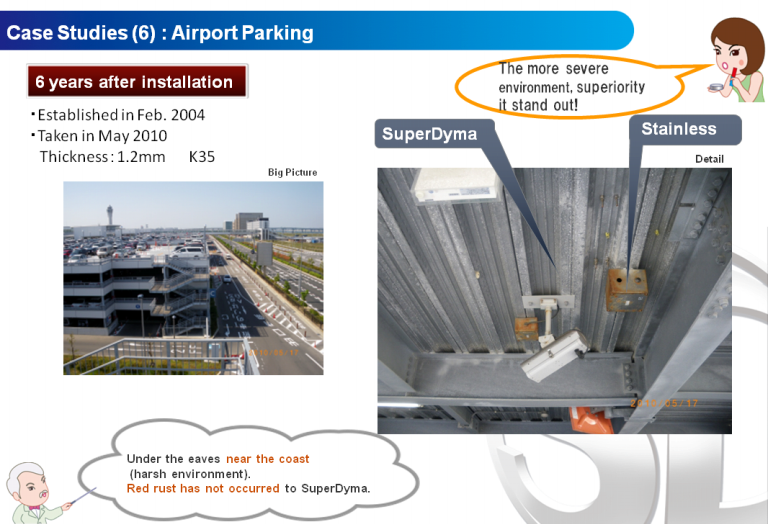 Case Studies (6) : Airport Parking

6 years after installation

・Established in Feb. 2004
・Taken in May 2010
Thickness : 1.2mm K35

Big Picture

2010/05/17

The more severe environment, superiority it stand out!

SuperDyma

Stainless

Detail

2010/05/17

Under the eaves near the coast (harsh environment).
Red rust has not occurred to SuperDyma.